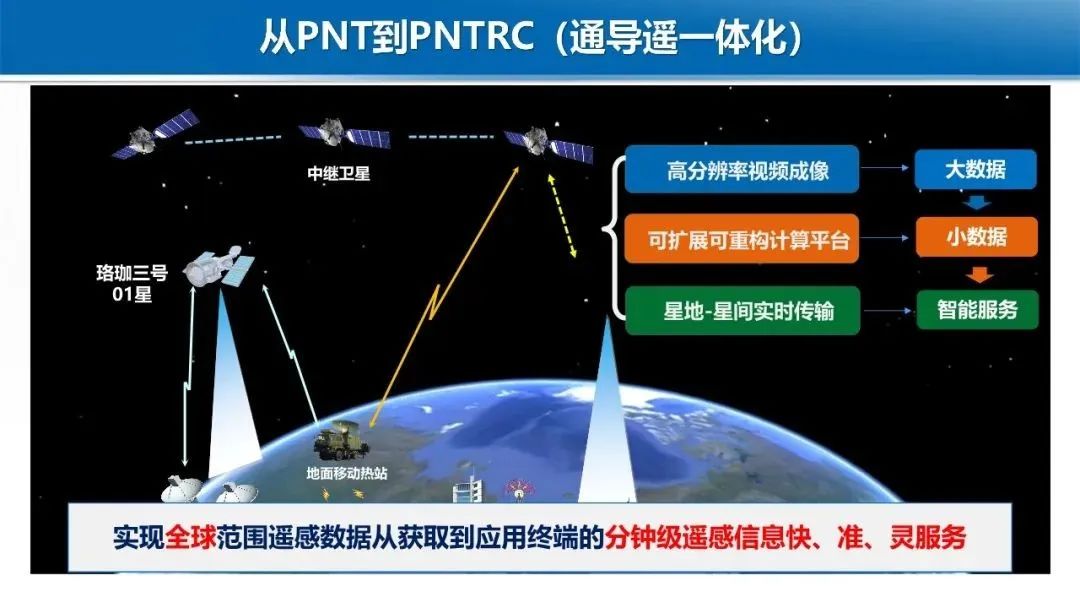 从PNT到PNTRC（通导遥一体化）

中继卫星

珞珈三号 01星

地面移动热站

高分辨率视频成像

可扩展可重构计算平台

星地-星间实时传输

大数据

小数据

智能服务

实现全球范围遥感数据从获取到应用终端的分钟级遥感信息快、准、灵服务